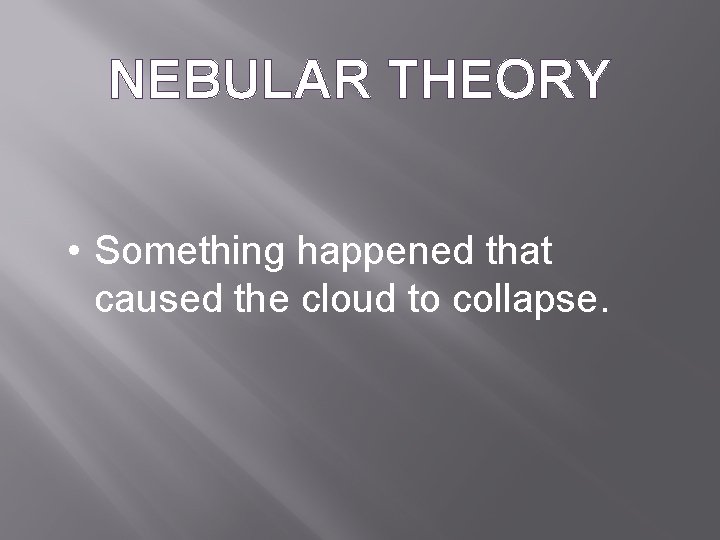 NEBULAR THEORY

• Something happened that caused the cloud to collapse.